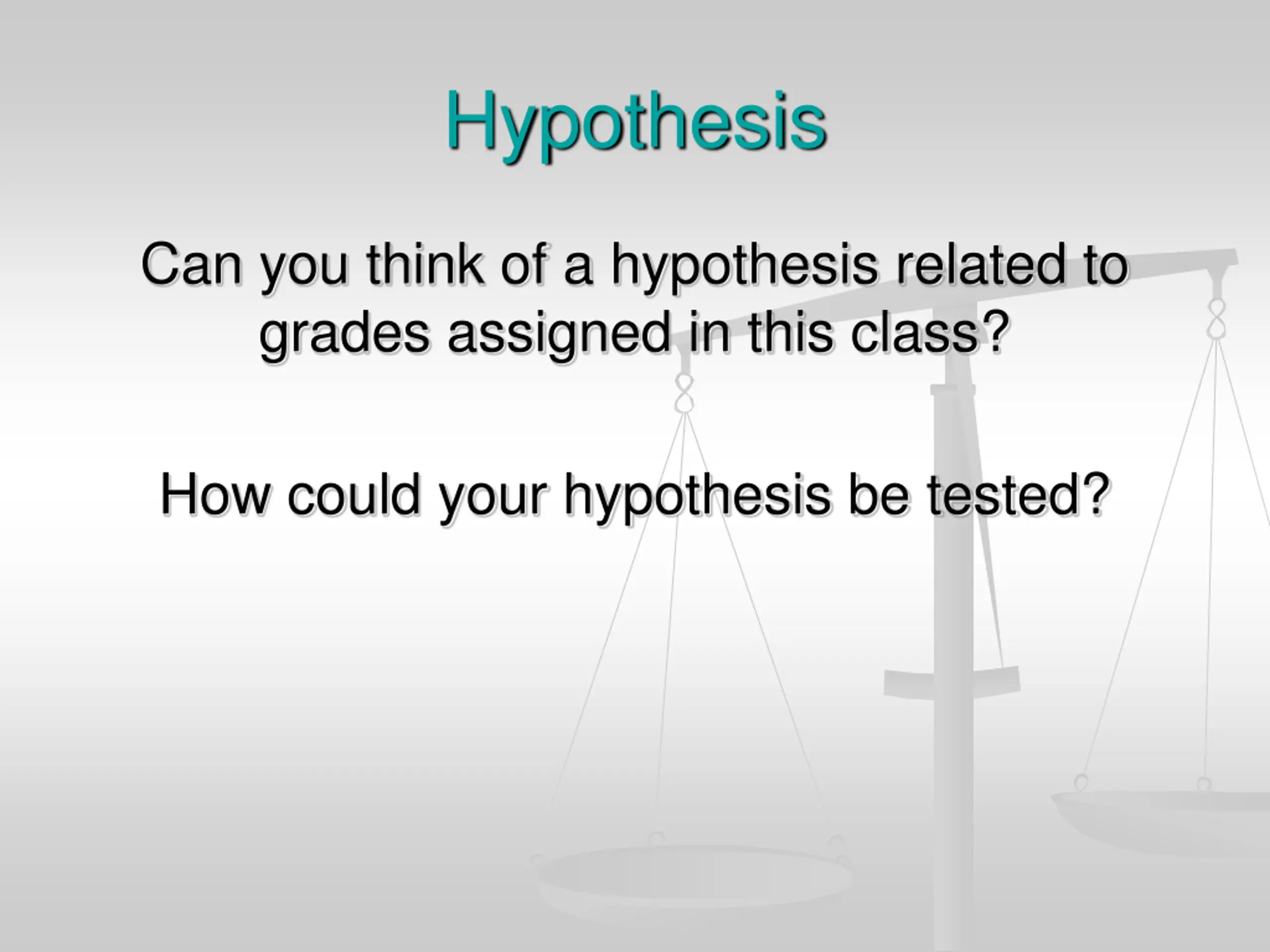 Hypothesis

Can you think of a hypothesis related to grades assigned in this class?

How could your hypothesis be tested?